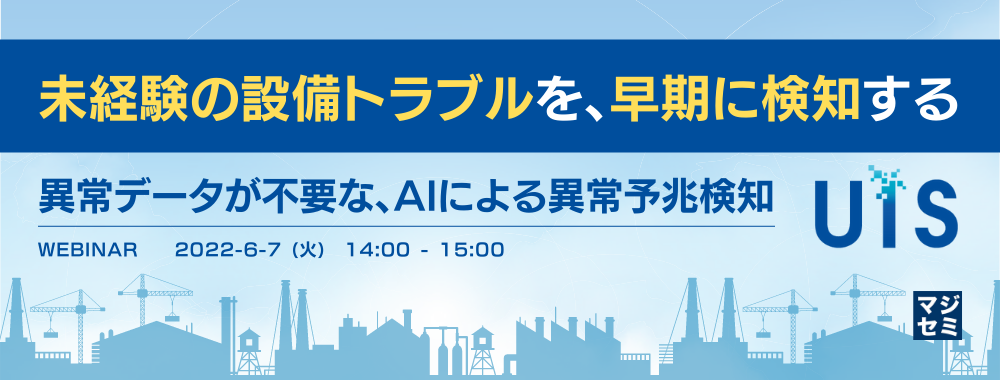 未経験の設備トラブルを、早期に検知する

異常データが不要な、AIによる異常予兆検知

WEBINAR 2022-6-7（火） 14:00 - 15:00

UIS

マジセミ